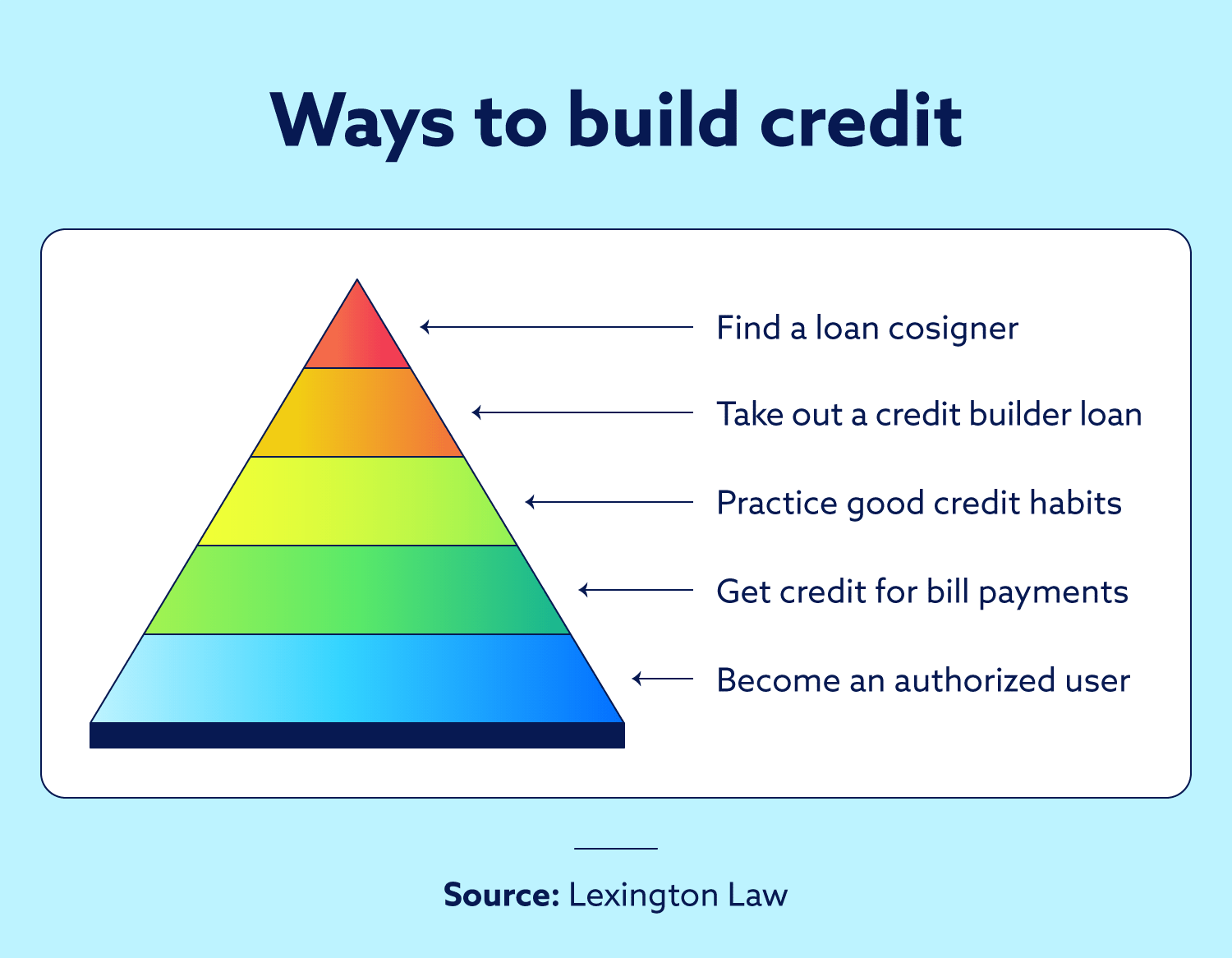 Ways to build credit

Find a loan cosigner

Take out a credit builder loan

Practice good credit habits

Get credit for bill payments

Become an authorized user

Source: Lexington Law